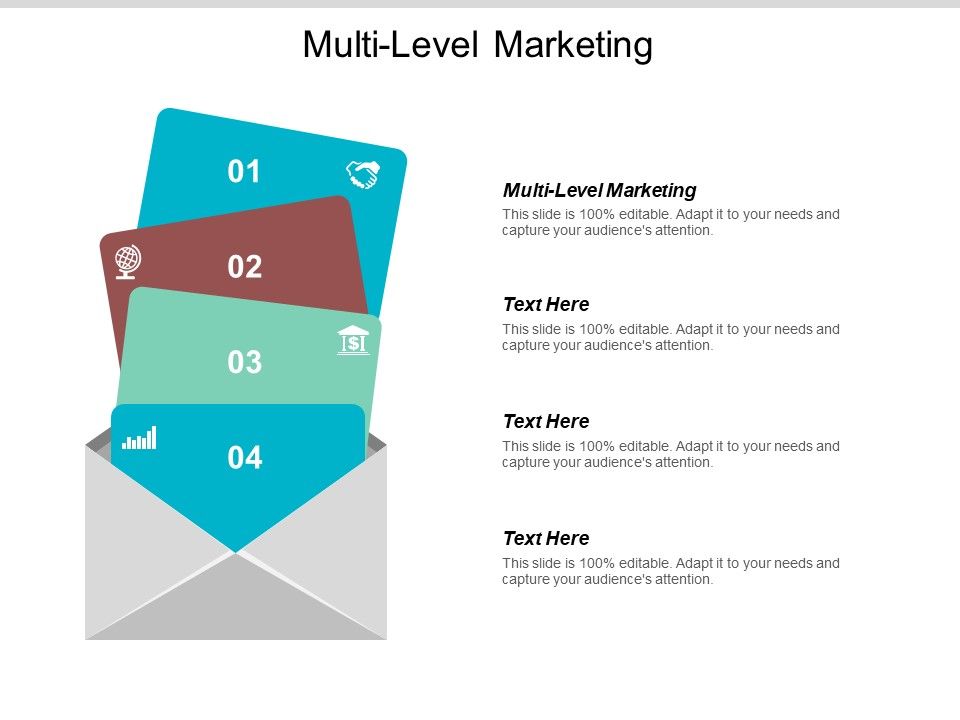 Multi-Level Marketing

01

02

03

04

Multi-Level Marketing
This slide is 100% editable. Adapt it to your needs and capture your audience's attention.

Text Here
This slide is 100% editable. Adapt it to your needs and capture your audience's attention.

Text Here
This slide is 100% editable. Adapt it to your needs and capture your audience's attention.

Text Here
This slide is 100% editable. Adapt it to your needs and capture your audience's attention.